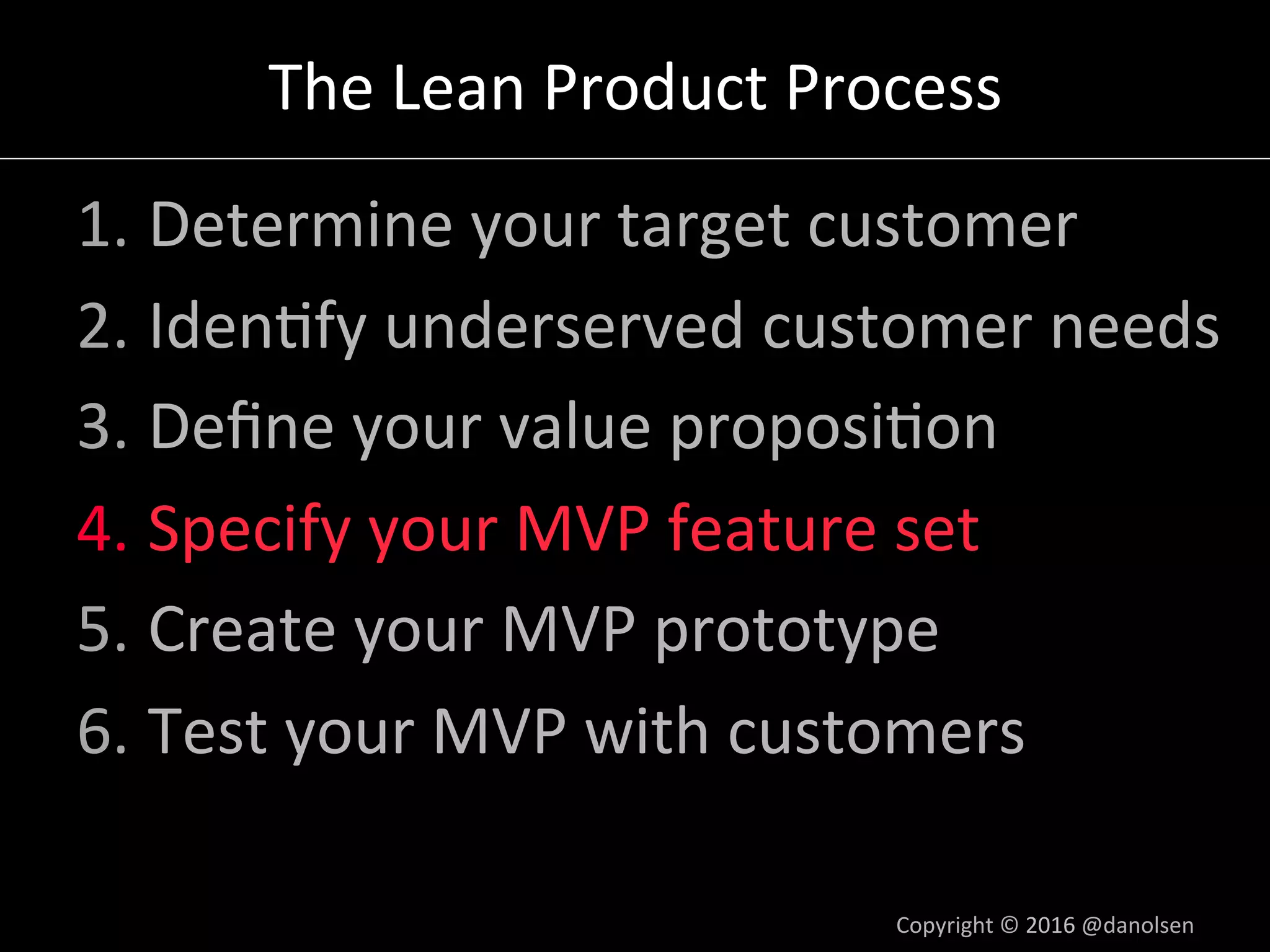 The Lean Product Process

1. Determine your target customer
2. Identify underserved customer needs
3. Define your value proposition
4. Specify your MVP feature set
5. Create your MVP prototype
6. Test your MVP with customers

Copyright © 2016 @danolsen